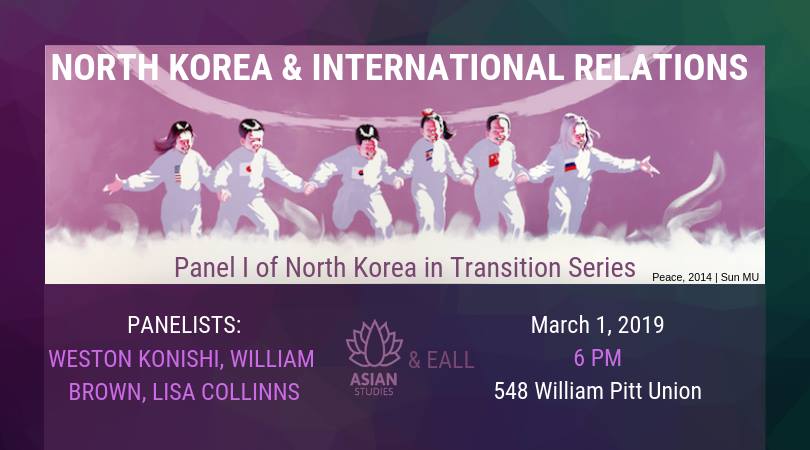 NORTH KOREA & INTERNATIONAL RELATIONS

Panel I of North Korea in Transition Series

Peace, 2014 | Sun MU

PANELISTS:
WESTON KONISHI, WILLIAM BROWN, LISA COLLINNS

ASIAN STUDIES & EALL

March 1, 2019
6 PM
548 William Pitt Union